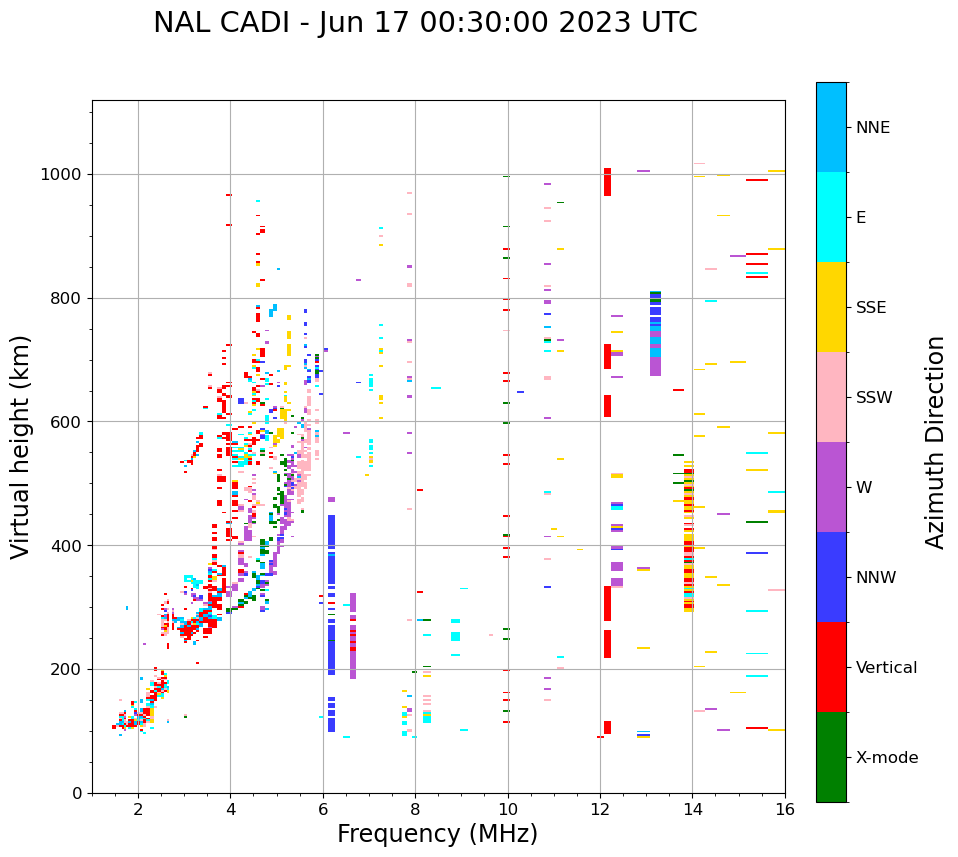 NAL CADI - Jun 17 00:30:00 2023 UTC

Virtual height (km)

1000
800
600
400
200
0

2
4
6
8
10
12
14
16

Frequency (MHz)

NNE
E
SSE
SSW
W
NNW
Vertical
X-mode

Azimuth Direction